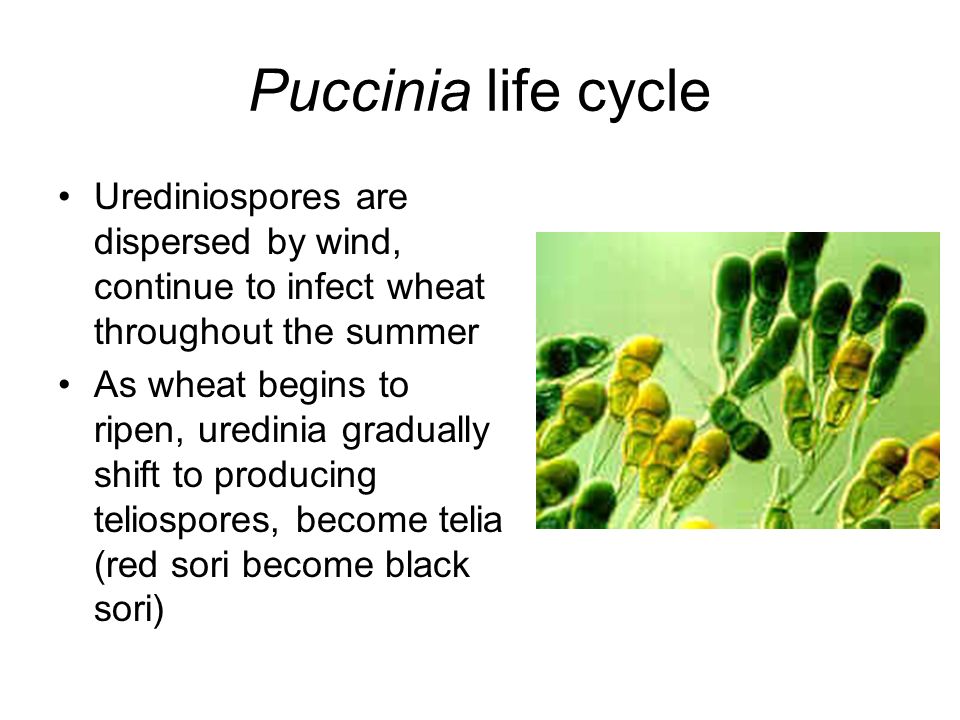 Puccinia life cycle

• Urediniospores are dispersed by wind, continue to infect wheat throughout the summer
• As wheat begins to ripen, uredinia gradually shift to producing teliospores, become telia (red sori become black sori)